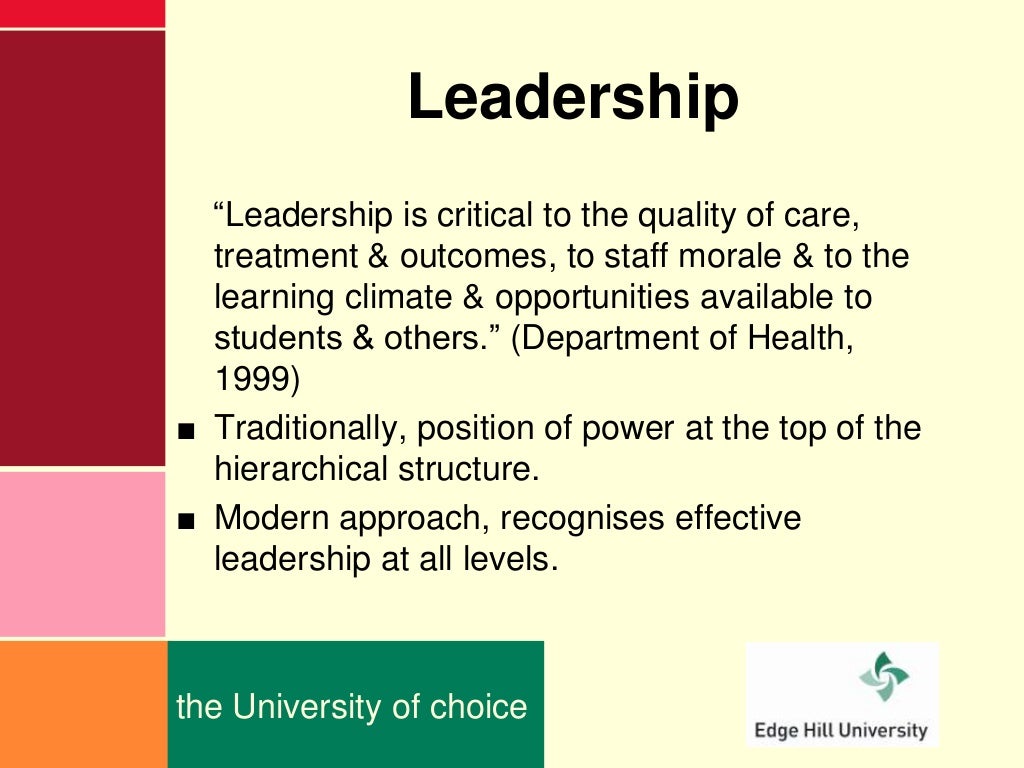 Leadership

“Leadership is critical to the quality of care, treatment & outcomes, to staff morale & to the learning climate & opportunities available to students & others.” (Department of Health, 1999)

■ Traditionally, position of power at the top of the hierarchical structure.

■ Modern approach, recognises effective leadership at all levels.

the University of choice

Edge Hill University